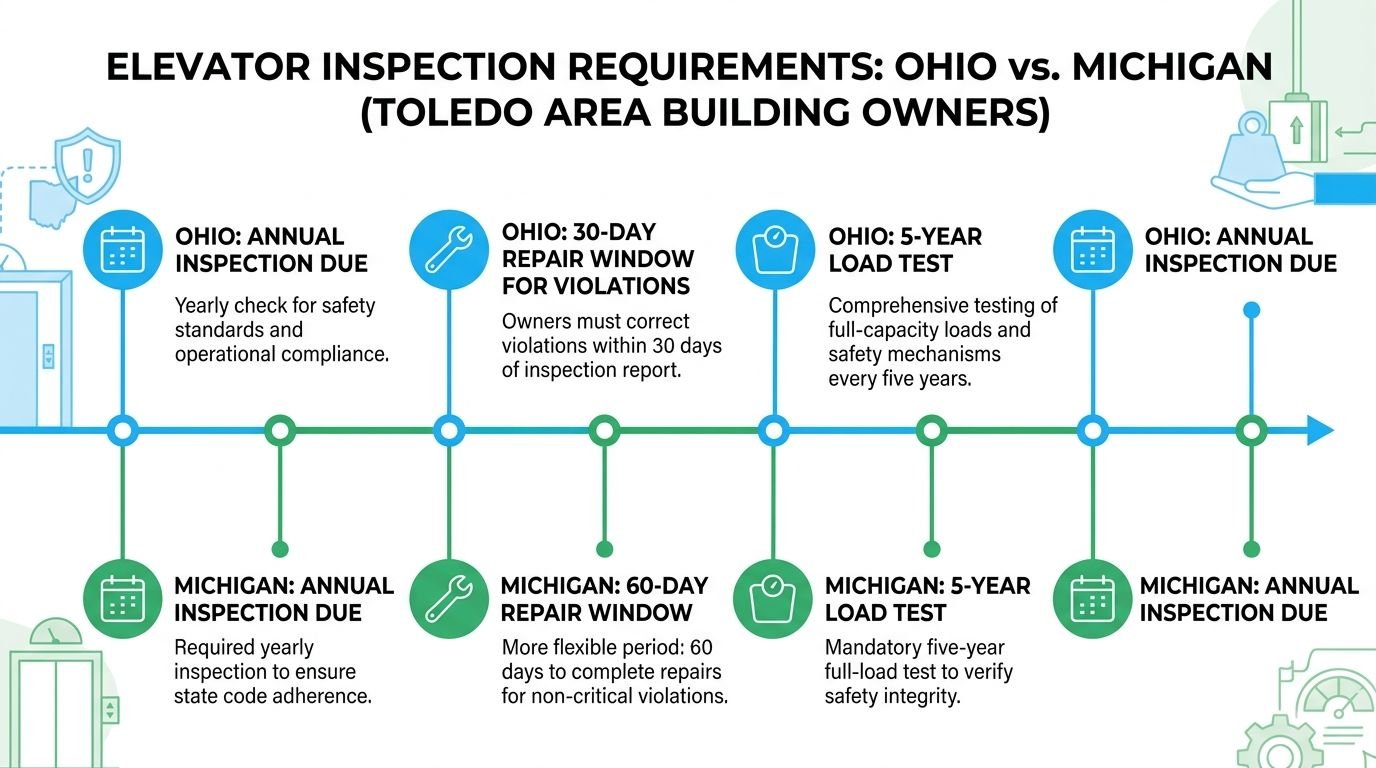 ELEVATOR INSPECTION REQUIREMENTS: OHIO vs. MICHIGAN (TOLEDO AREA BUILDING OWNERS)

OHIO: ANNUAL INSPECTION DUE
Yearly check for safety standards and operational compliance.

OHIO: 30-DAY REPAIR WINDOW FOR VIOLATIONS
Owners must correct violations within 30 days of inspection report.

OHIO: 5-YEAR LOAD TEST
Comprehensive testing of full-capacity loads and safety mechanisms every five years.

OHIO: ANNUAL INSPECTION DUE

MICHIGAN: ANNUAL INSPECTION DUE
Required yearly inspection to ensure state code adherence.

MICHIGAN: 60-DAY REPAIR WINDOW
More flexible period: 60 days to complete repairs for non-critical violations.

MICHIGAN: 5-YEAR LOAD TEST
Mandatory five-year full-load test to verify safety integrity.

MICHIGAN: ANNUAL INSPECTION DUE